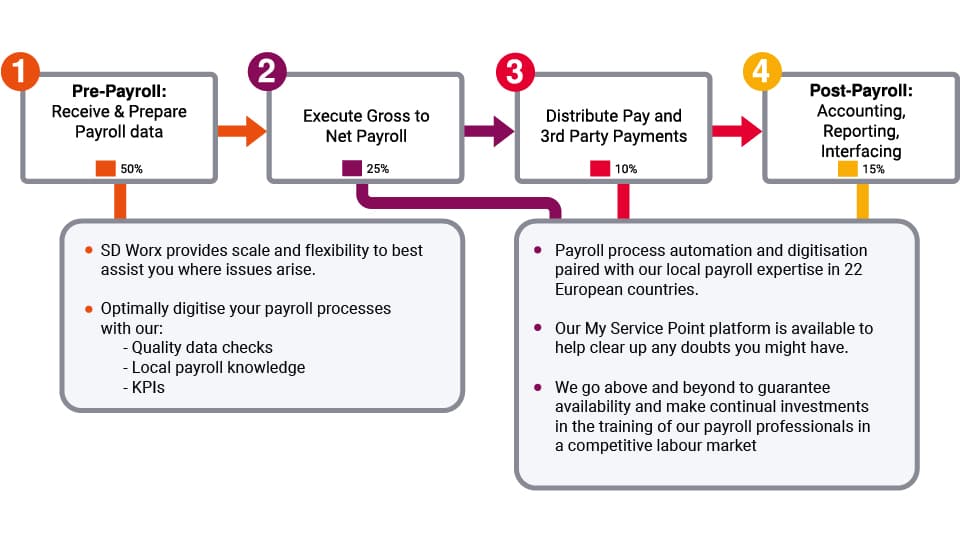 1
Pre-Payroll:
Receive & Prepare Payroll data
50%

2
Execute Gross to Net Payroll
25%

3
Distribute Pay and 3rd Party Payments
10%

4
Post-Payroll:
Accounting, Reporting, Interfacing
15%

• SD Worx provides scale and flexibility to best assist you where issues arise.

• Optimally digitise your payroll processes with our:
- Quality data checks
- Local payroll knowledge
- KPIs

• Payroll process automation and digitisation paired with our local payroll expertise in 22 European countries.

• Our My Service Point platform is available to help clear up any doubts you might have.

• We go above and beyond to guarantee availability and make continual investments in the training of our payroll professionals in a competitive labour market